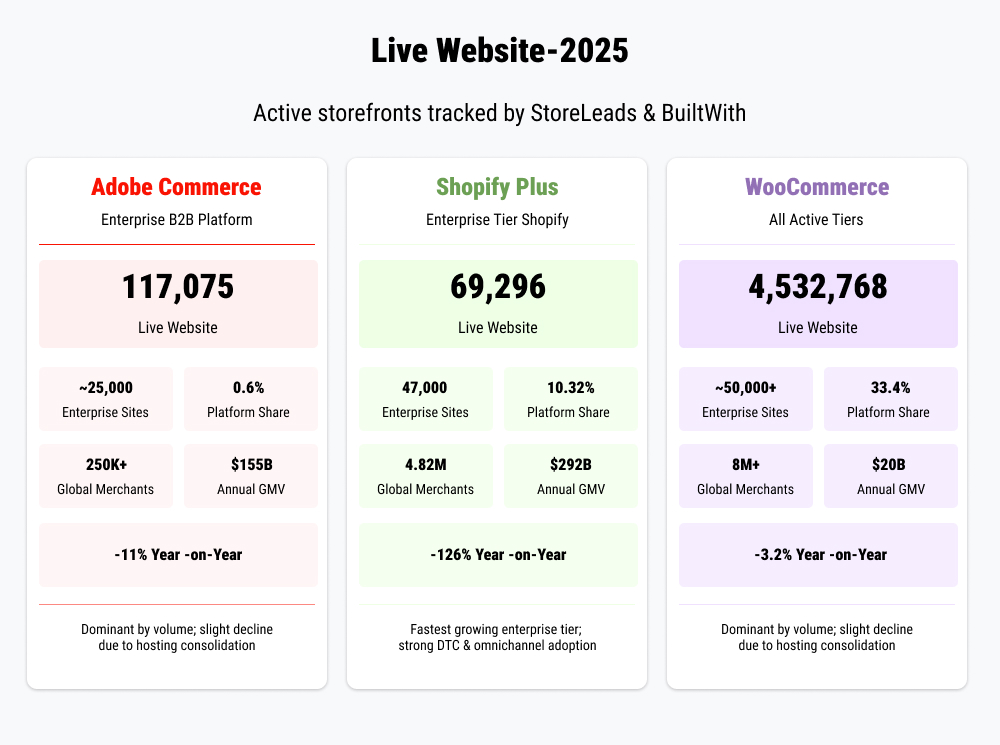 Live Website-2025

Active storefronts tracked by StoreLeads & BuiltWith

Adobe Commerce
Enterprise B2B Platform

117,075
Live Website

~25,000
Enterprise Sites

0.6%
Platform Share

250K+
Global Merchants

$155B
Annual GMV

-11% Year -on-Year

Dominant by volume; slight decline due to hosting consolidation

Shopify Plus
Enterprise Tier Shopify

69,296
Live Website

47,000
Enterprise Sites

10.32%
Platform Share

4.82M
Global Merchants

$292B
Annual GMV

-126% Year -on-Year

Fastest growing enterprise tier; strong DTC & omnichannel adoption

WooCommerce
All Active Tiers

4,532,768
Live Website

~50,000+
Enterprise Sites

33.4%
Platform Share

8M+
Global Merchants

$20B
Annual GMV

-3.2% Year -on-Year

Dominant by volume; slight decline due to hosting consolidation